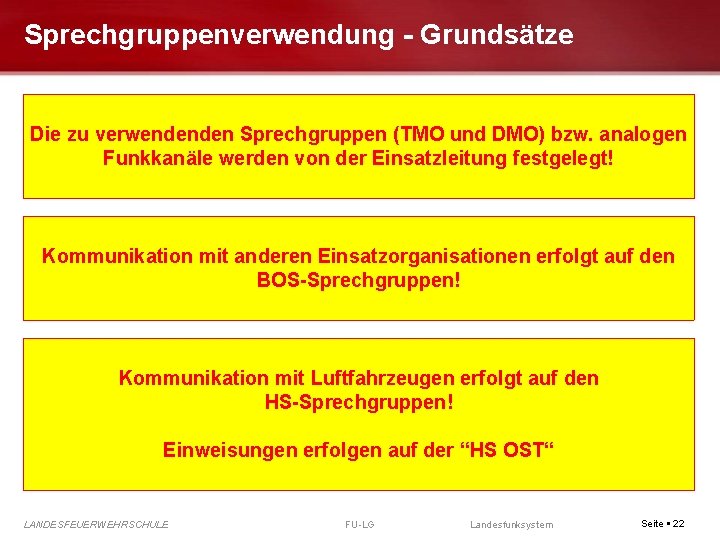 Sprechgruppenverwendung - Grundsätze

Die zu verwendenden Sprechgruppen (TMO und DMO) bzw. analogen Funkkanäle werden von der Einsatzleitung festgelegt!

Kommunikation mit anderen Einsatzorganisationen erfolgt auf den BOS-Sprechgruppen!

Kommunikation mit Luftfahrzeugen erfolgt auf den HS-Sprechgruppen!

Einweisungen erfolgen auf der “HS OST“

LANDESFEUERWEHRSCHULE FU-LG Landesfunksystem Seite ▪ 22